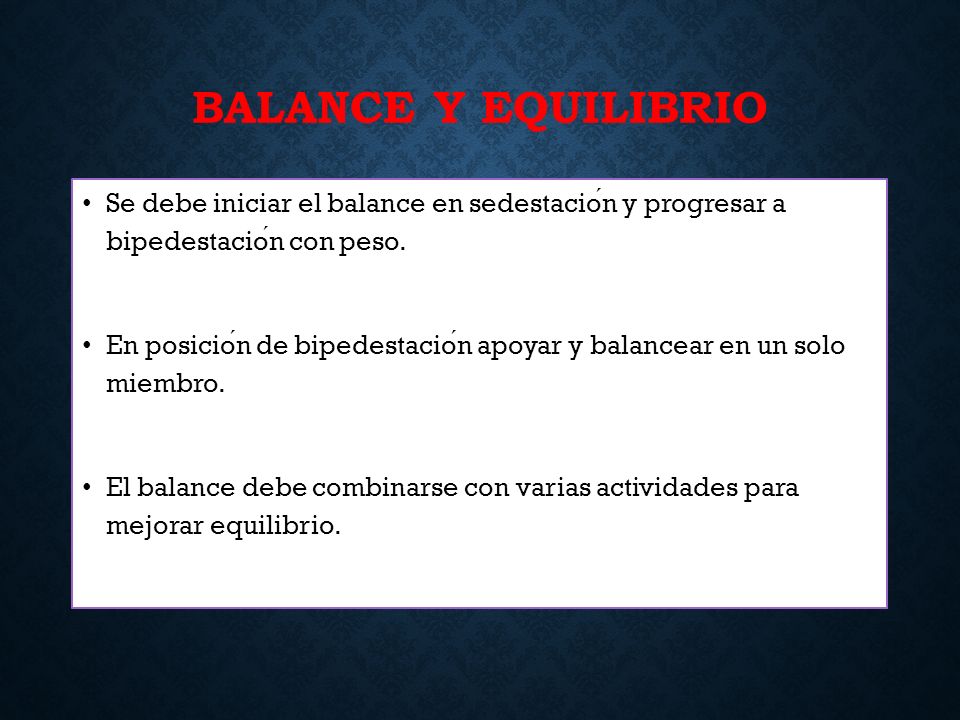 BALANCE Y EQUILIBRIO

• Se debe iniciar el balance en sedestación y progresar a bipedestación con peso.

• En posición de bipedestación apoyar y balancear en un solo miembro.

• El balance debe combinarse con varias actividades para mejorar equilibrio.